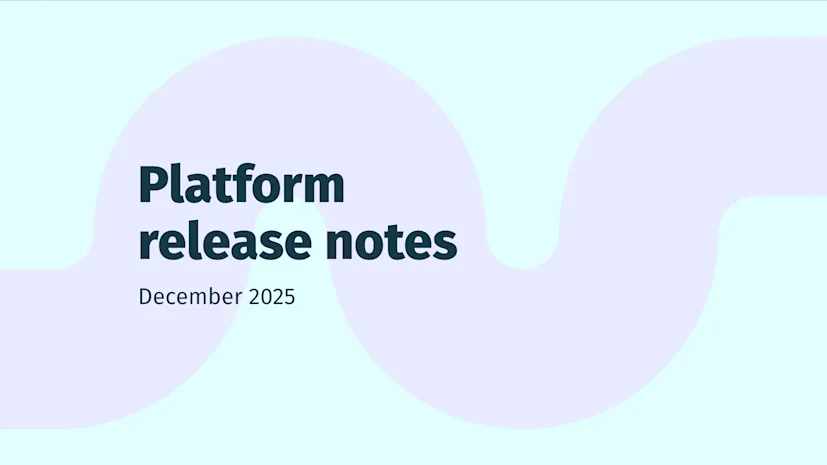 Platform release notes

December 2025